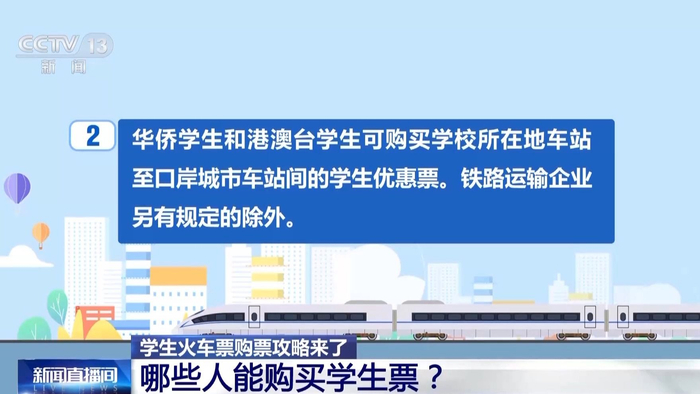 CCTV 13
新闻

2

华侨学生和港澳台学生可购买学校所在地车站至口岸城市车站间的学生优惠票。铁路运输企业另有规定的除外。

学生火车票购票攻略来了

新闻直播间
LIVE NEWS

哪些人能购买学生票？